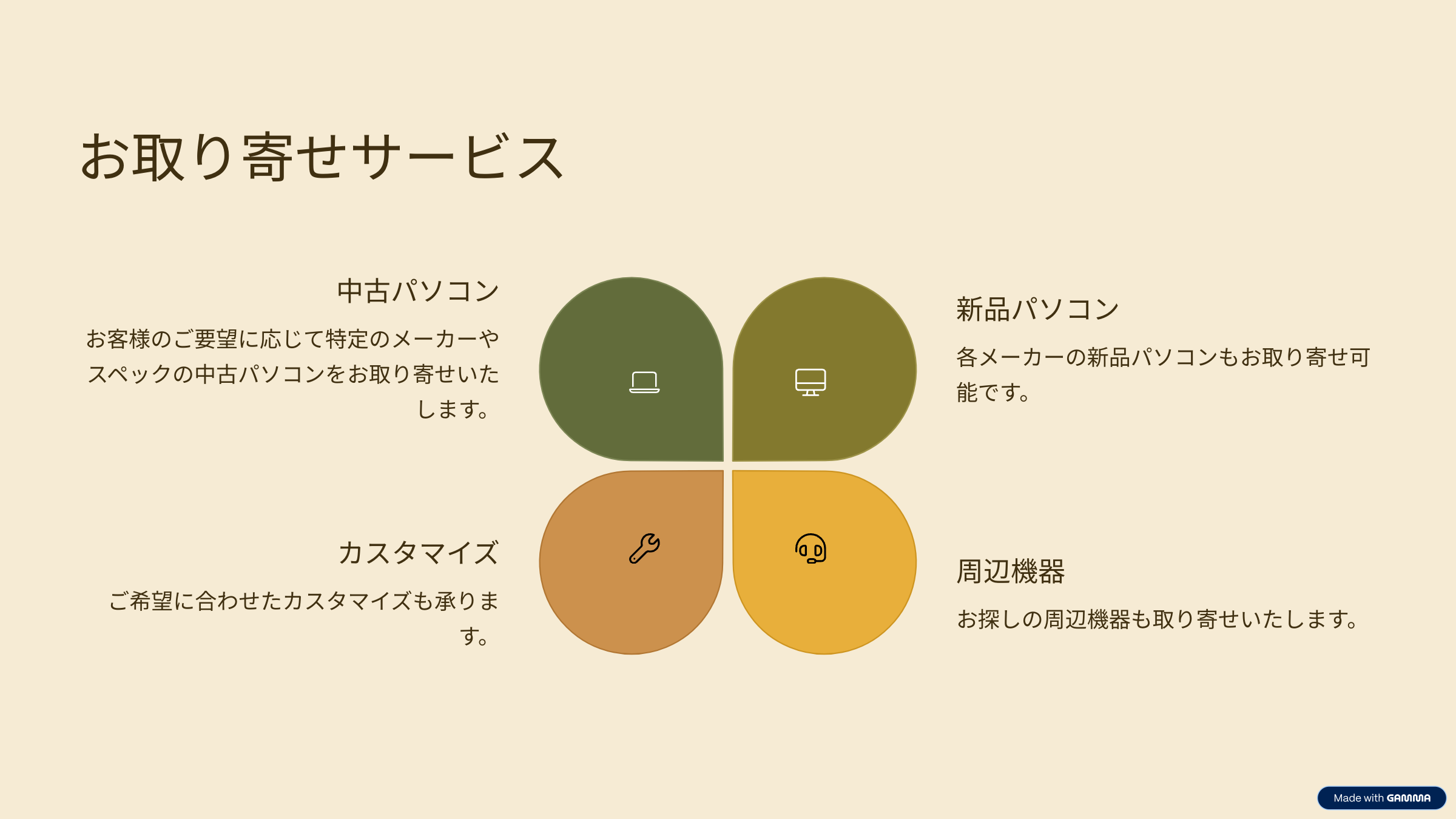 お取り寄せサービス

中古パソコン

お客様のご要望に応じて特定のメーカーやスペックの中古パソコンをお取り寄せいたします。

新品パソコン

各メーカーの新品パソコンもお取り寄せ可能です。

カスタマイズ

ご希望に合わせたカスタマイズも承ります。

周辺機器

お探しの周辺機器も取り寄せいたします。

Made with GAMMA